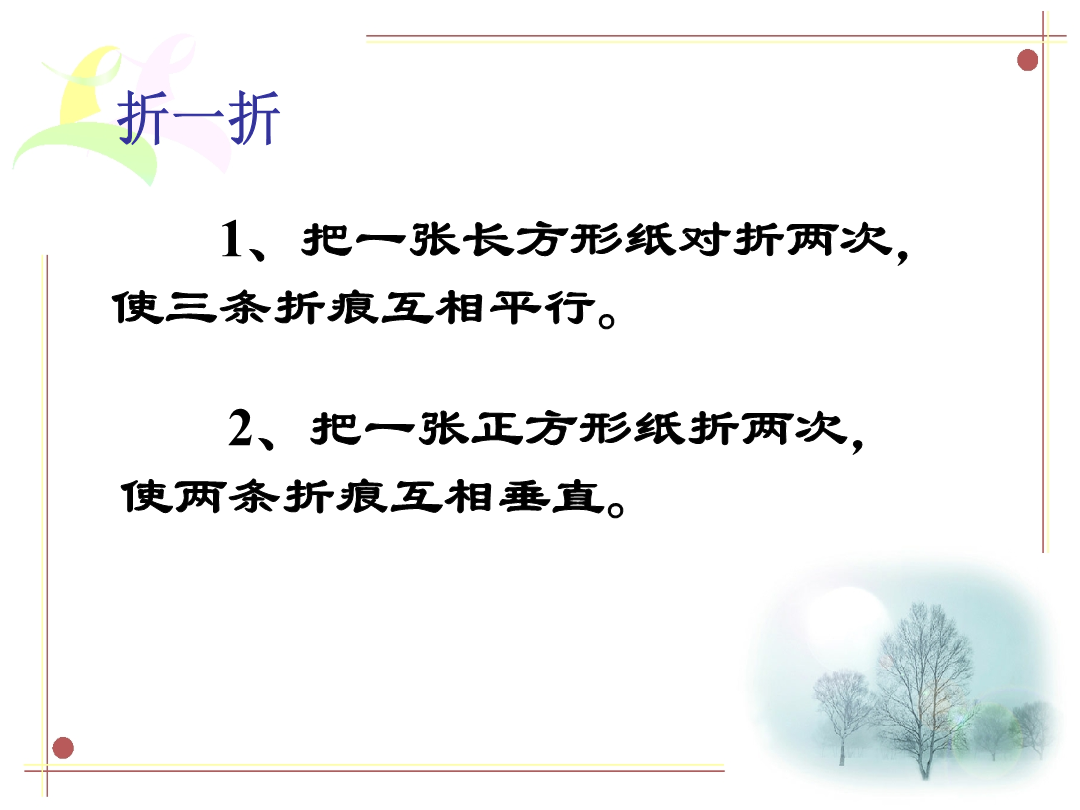 折一折

1、把一张长方形纸对折两次，使三条折痕互相平行。

2、把一张正方形纸折两次，使两条折痕互相垂直。